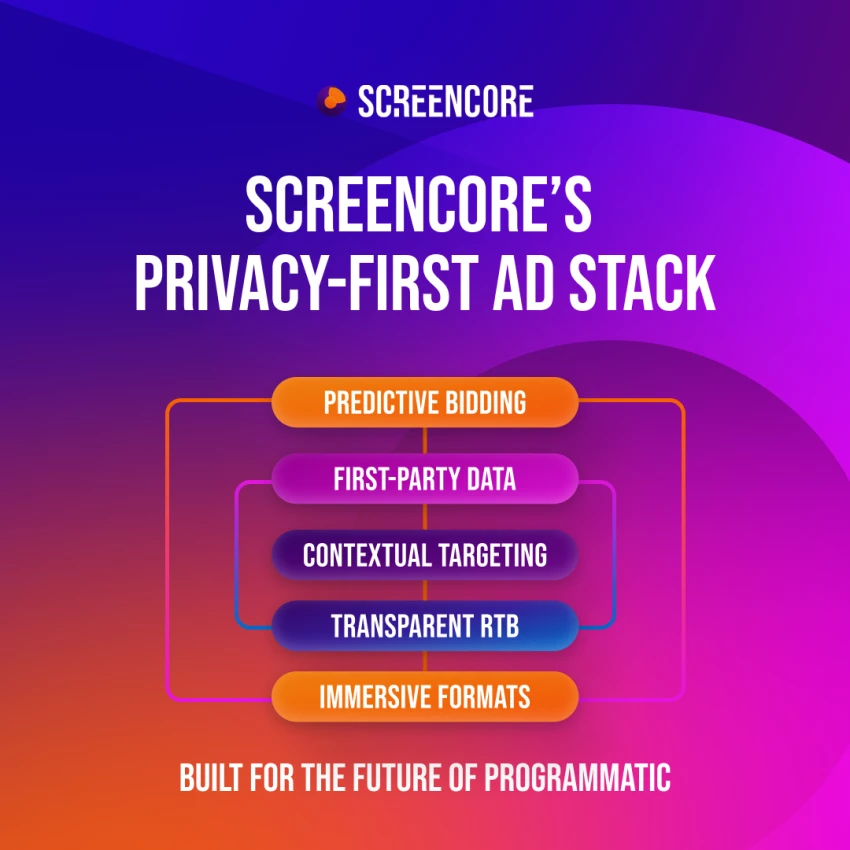 SCREENCORE

SCREENCORE'S PRIVACY-FIRST AD STACK

PREDICTIVE BIDDING

FIRST-PARTY DATA

CONTEXTUAL TARGETING

TRANSPARENT RTB

IMMERSIVE FORMATS

BUILT FOR THE FUTURE OF PROGRAMMATIC